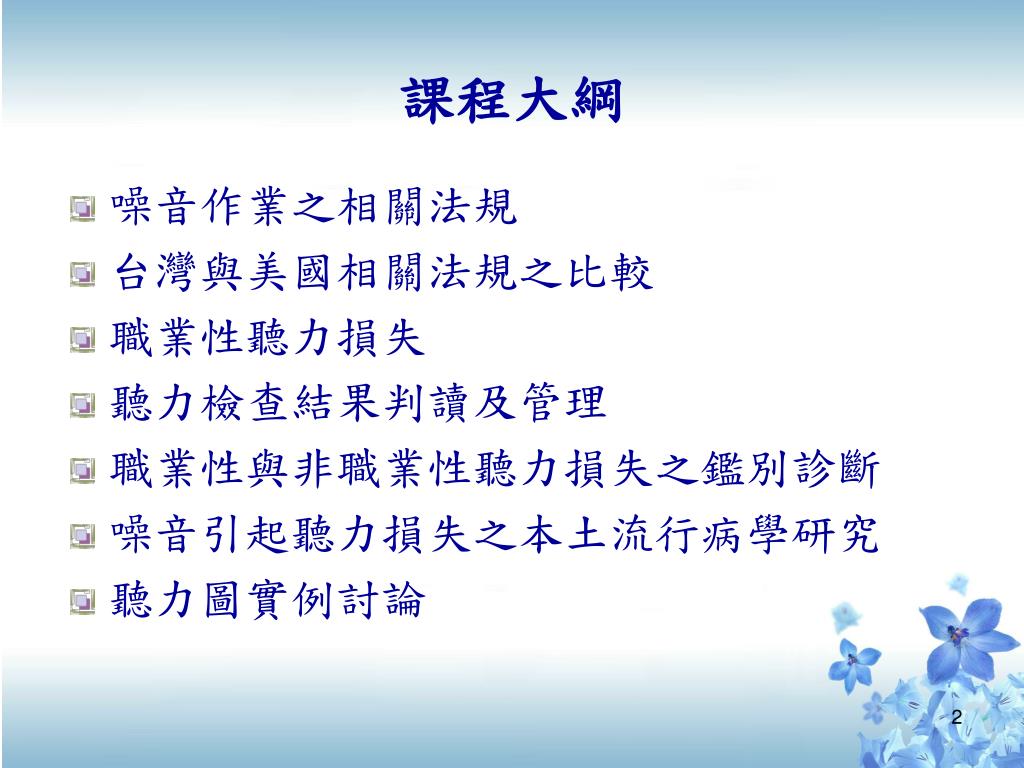 課程大綱

噪音作業之相關法規

台灣與美國相關法規之比較

職業性聽力損失

聽力檢查結果判讀及管理

職業性與非職業性聽力損失之鑑別診斷

噪音引起聽力損失之本土流行病學研究

聽力圖實例討論

2